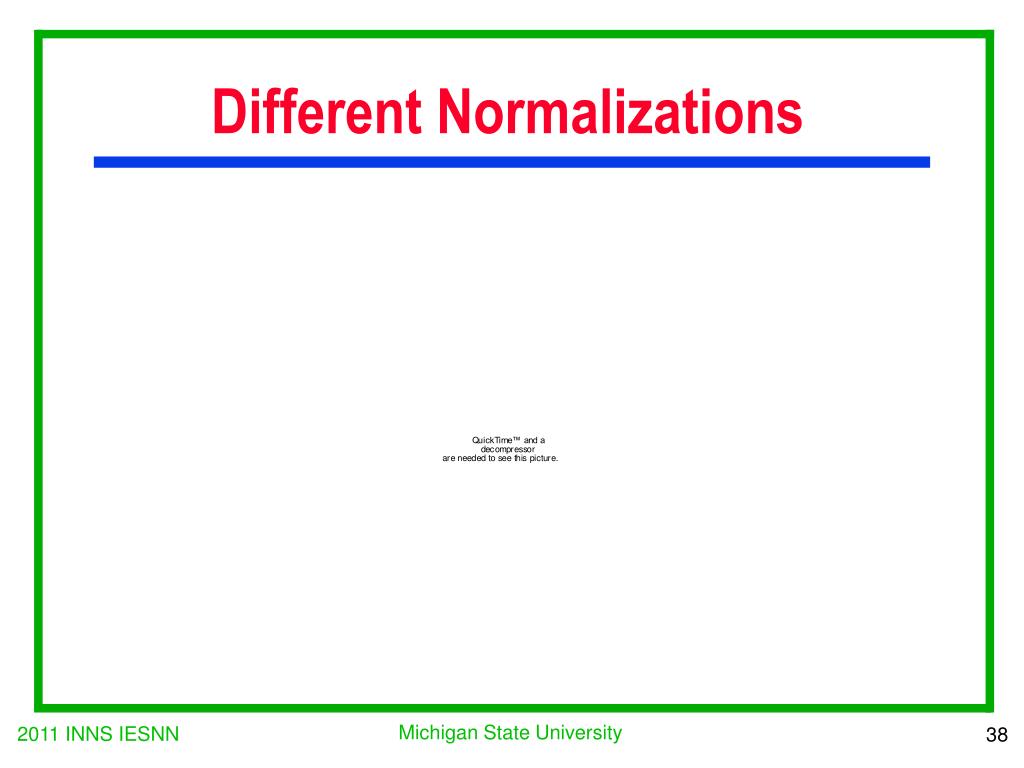 Different Normalizations

QuickTime™ and a
decompressor
are needed to see this picture.

2011 INNS IESNN

Michigan State University

38